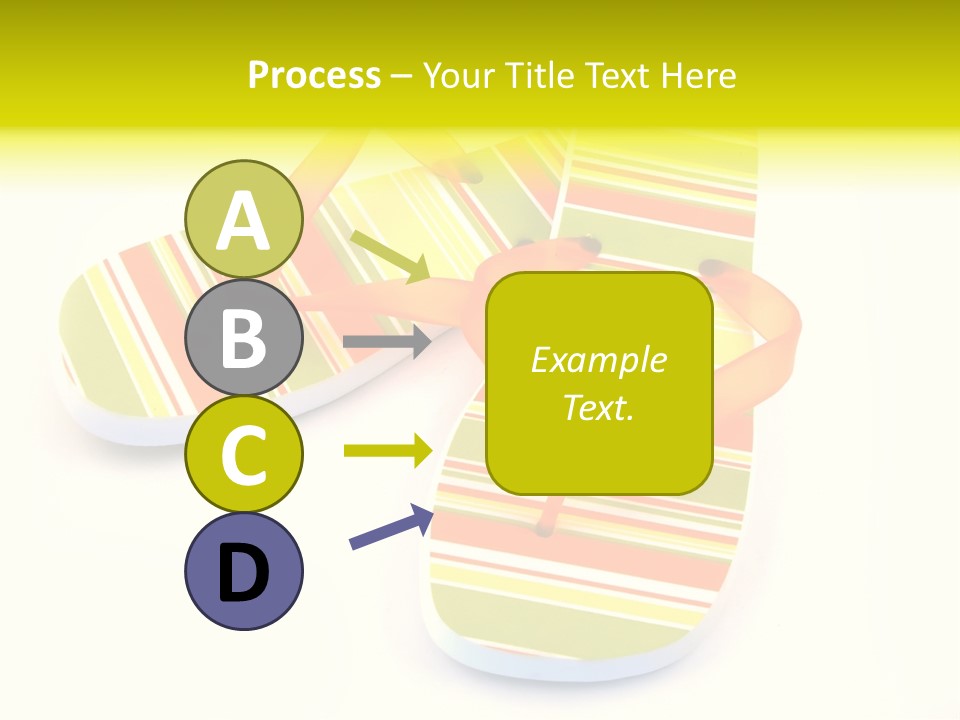 Process – Your Title Text Here

A

B

C

D

Example Text.